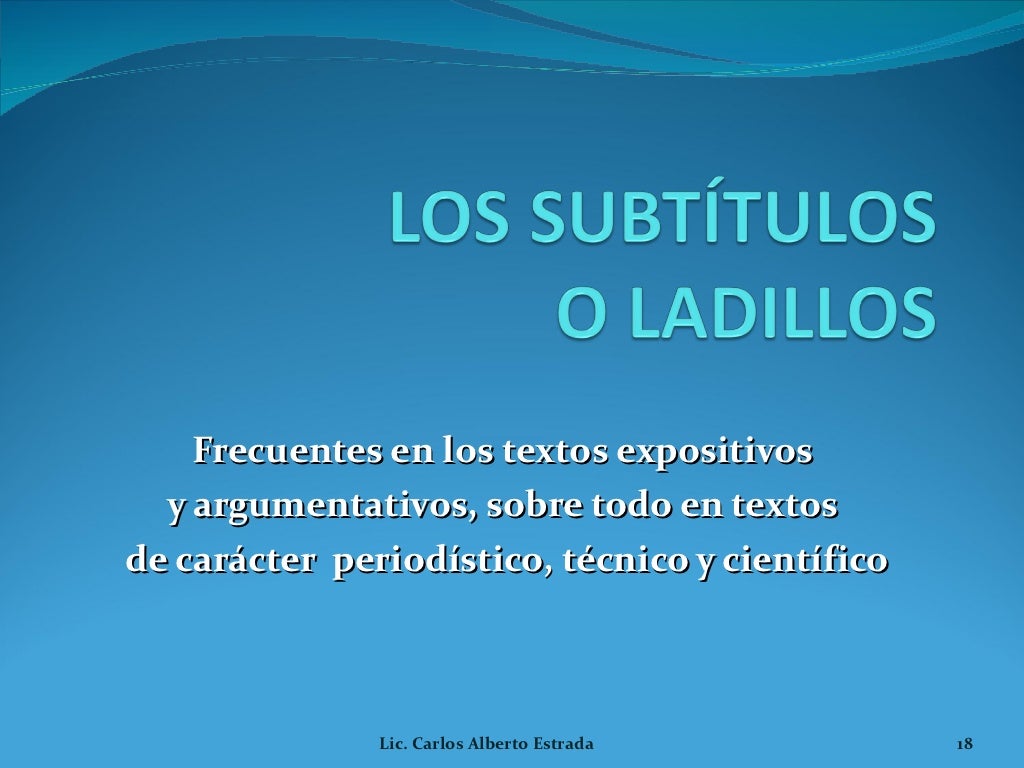 LOS SUBTÍTULOS O LADILLOS

Frecuentes en los textos expositivos y argumentativos, sobre todo en textos de carácter periodístico, técnico y científico

Lic. Carlos Alberto Estrada

18